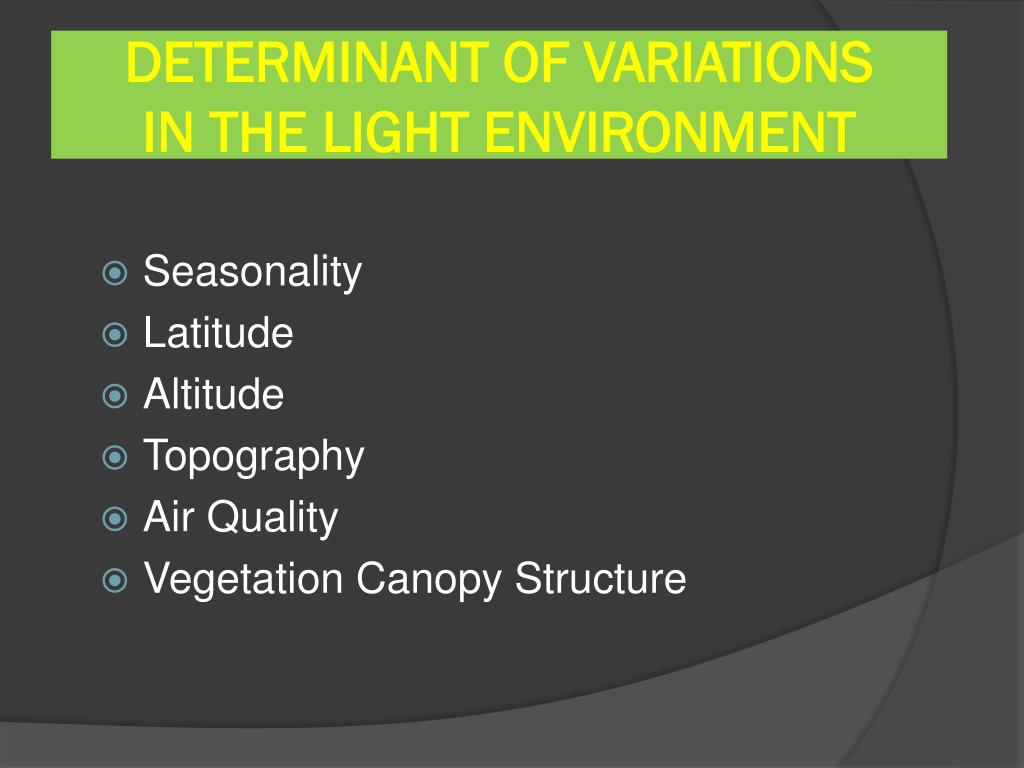 DETERMINANT OF VARIATIONS IN THE LIGHT ENVIRONMENT

Seasonality
Latitude
Altitude
Topography
Air Quality
Vegetation Canopy Structure